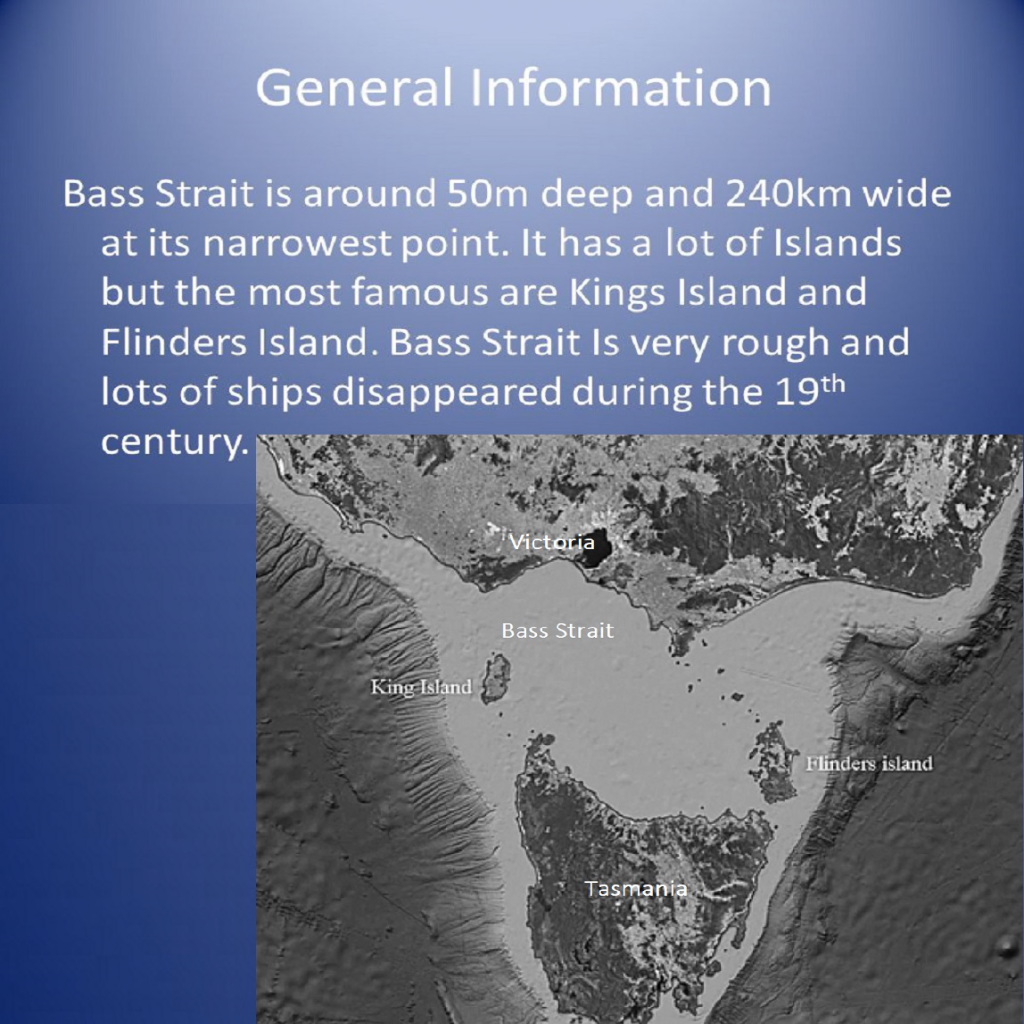 General Information

Bass Strait is around 50m deep and 240km wide at its narrowest point. It has a lot of Islands but the most famous are Kings Island and Flinders Island. Bass Strait Is very rough and lots of ships disappeared during the 19$^{th}$ century.

Victoria

Bass Strait

King Island

Flinders island

Tasmania